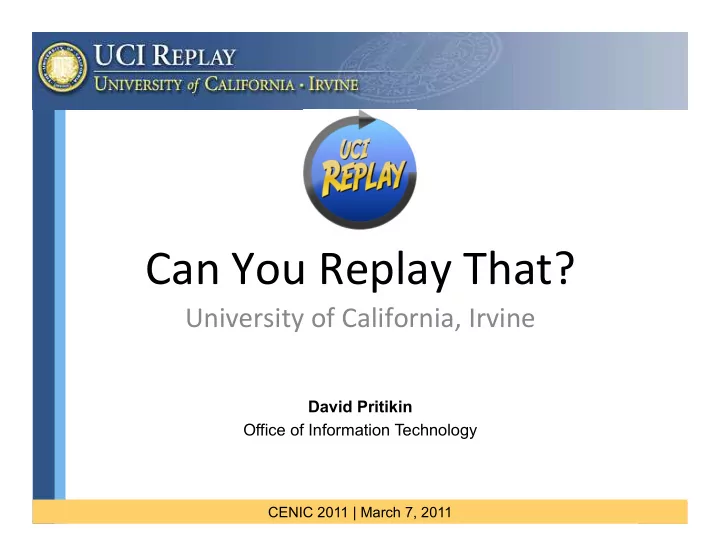 UCI REPLAY
UNIVERSITY of CALIFORNIA • IRVINE

UCI REPLAY

Can You Replay That?

University of California, Irvine

David Pritikin
Office of Information Technology

CENIC 2011 | March 7, 2011